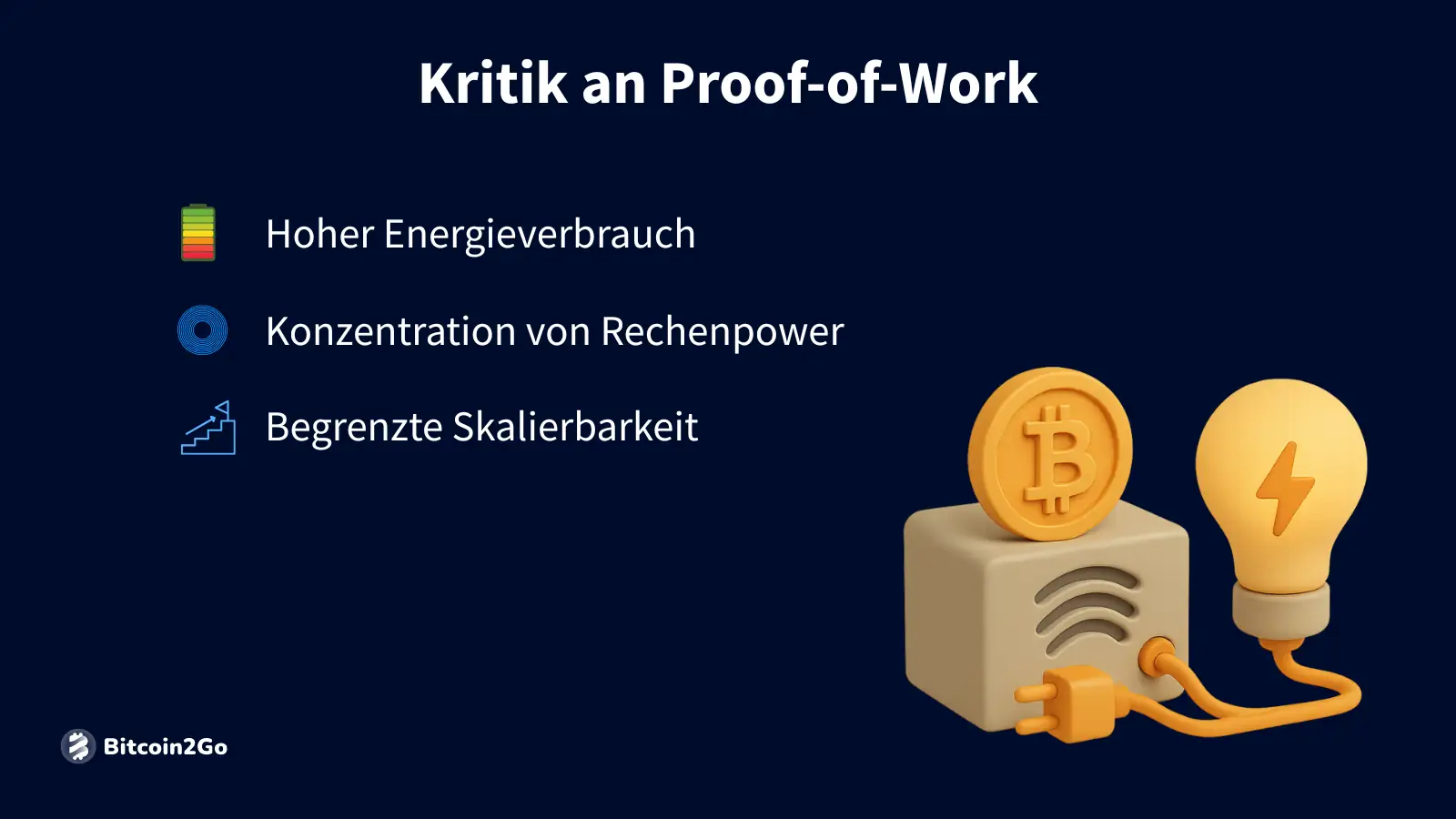 Kritik an Proof-of-Work

Hoher Energieverbrauch

Konzentration von Rechenpower

Begrenzte Skalierbarkeit

Bitcoin2Go